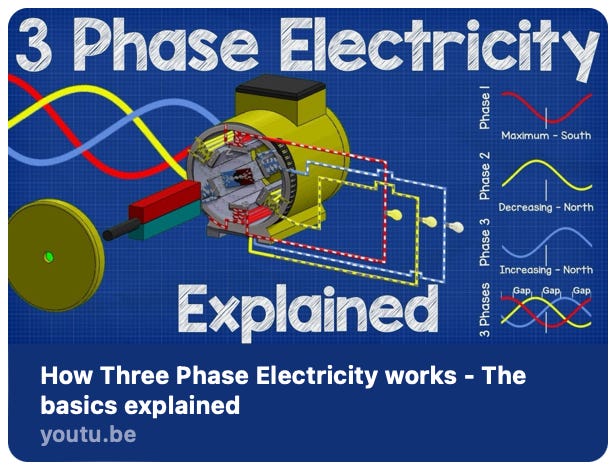 3 Phase Electricity

Phase 1

Maximum - South

Phase 2

Decreasing - North

Phase 3

Increasing - North

3 Phases

Gap Gap Gap

Explained

How Three Phase Electricity works - The basics explained

youtu.be